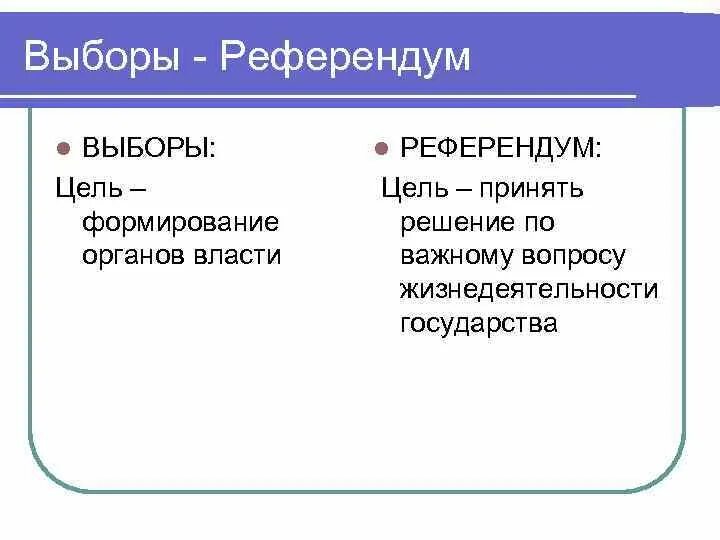 Выборы - Референдум

ВЫБОРЫ:

Цель – формирование органов власти

РЕФЕРЕНДУМ:

Цель – принять решение по важному вопросу жизнедеятельности государства